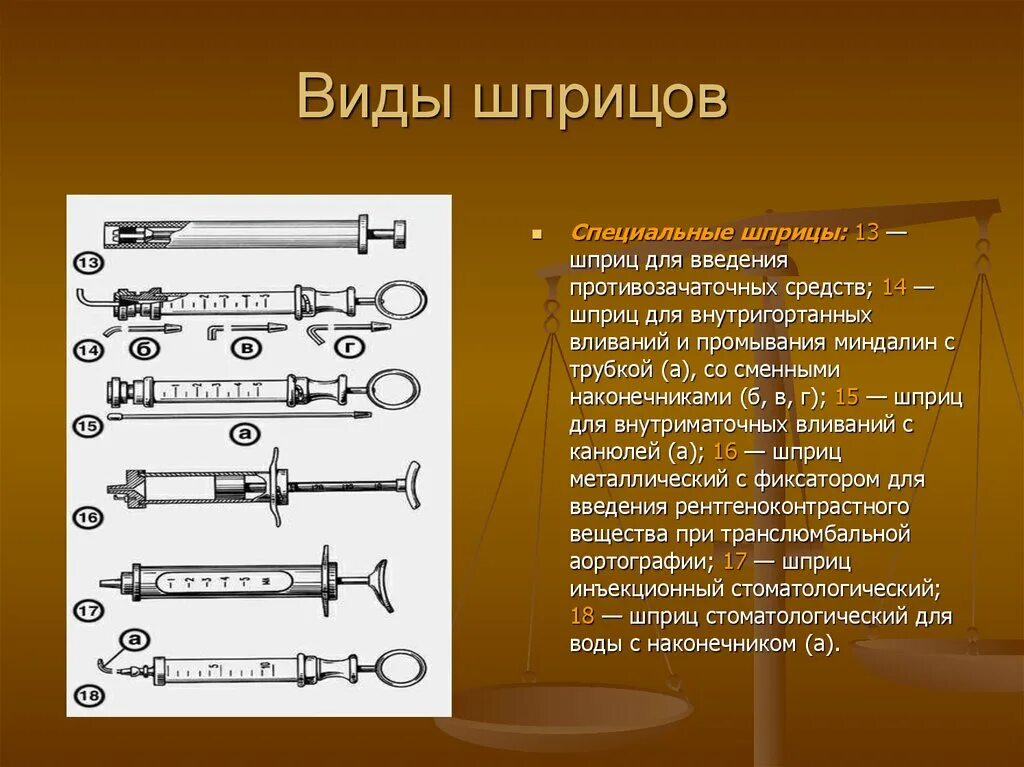 Виды шприцов

13

14 б в г

15 а

16

17

а

18

Специальные шприцы: 13 — шприц для введения противозачаточных средств; 14 — шприц для внутригортанных вливаний и промывания миндалин с трубкой (а), со сменными наконечниками (б, в, г); 15 — шприц для внутриматочных вливаний с канюлей (а); 16 — шприц металлический с фиксатором для введения рентгеноконтрастного вещества при транслюмбальной аортографии; 17 — шприц инъекционный стоматологический; 18 — шприц стоматологический для воды с наконечником (а).